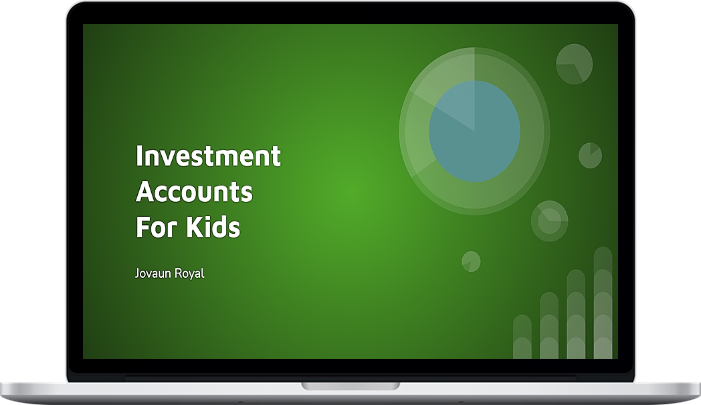 Investment Accounts For Kids

Jovaun Royal